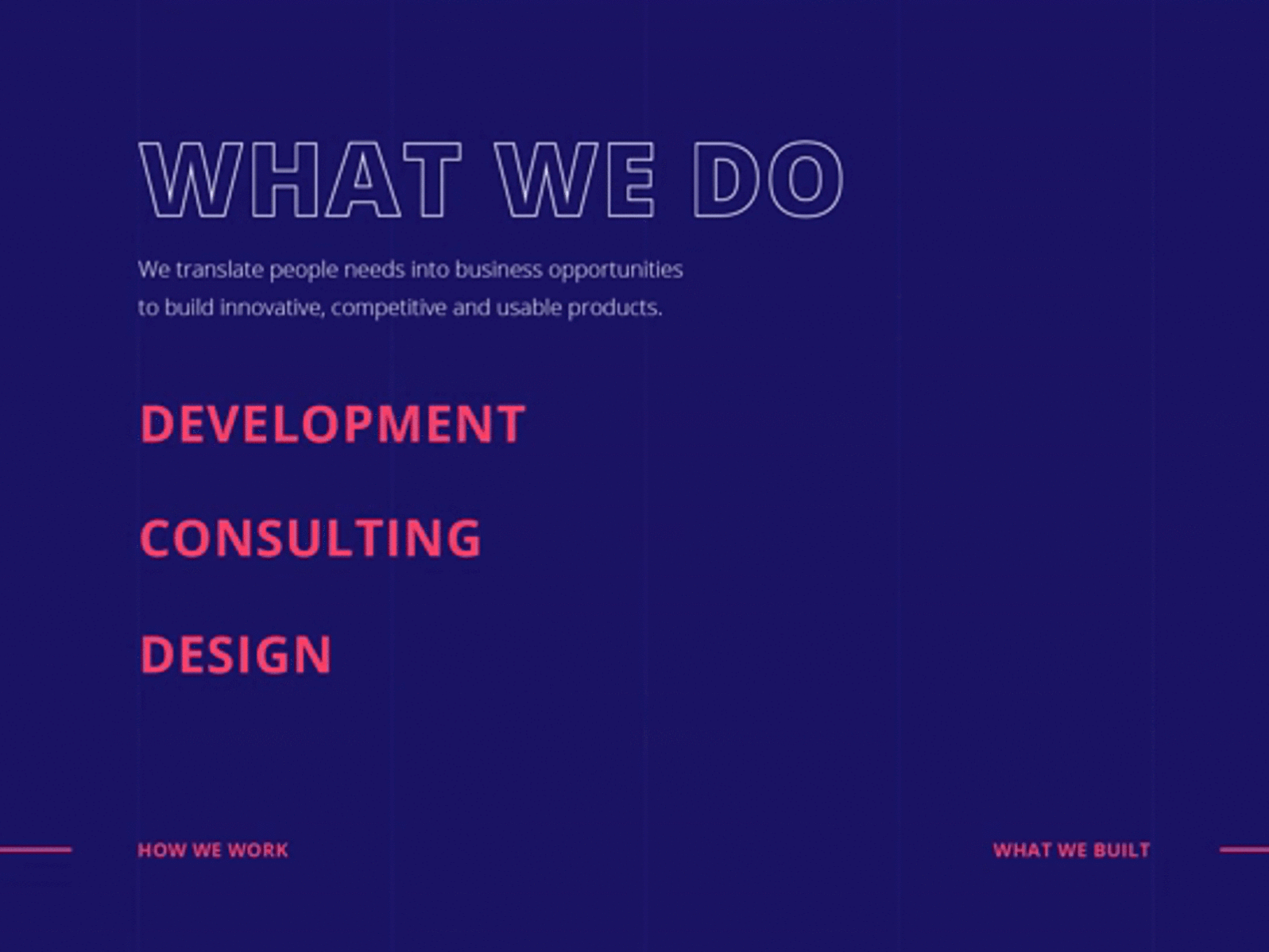 WHAT WE DO

We translate people needs into business opportunities to build innovative, competitive and usable products.

DEVELOPMENT

CONSULTING

DESIGN

HOW WE WORK

WHAT WE BUILT